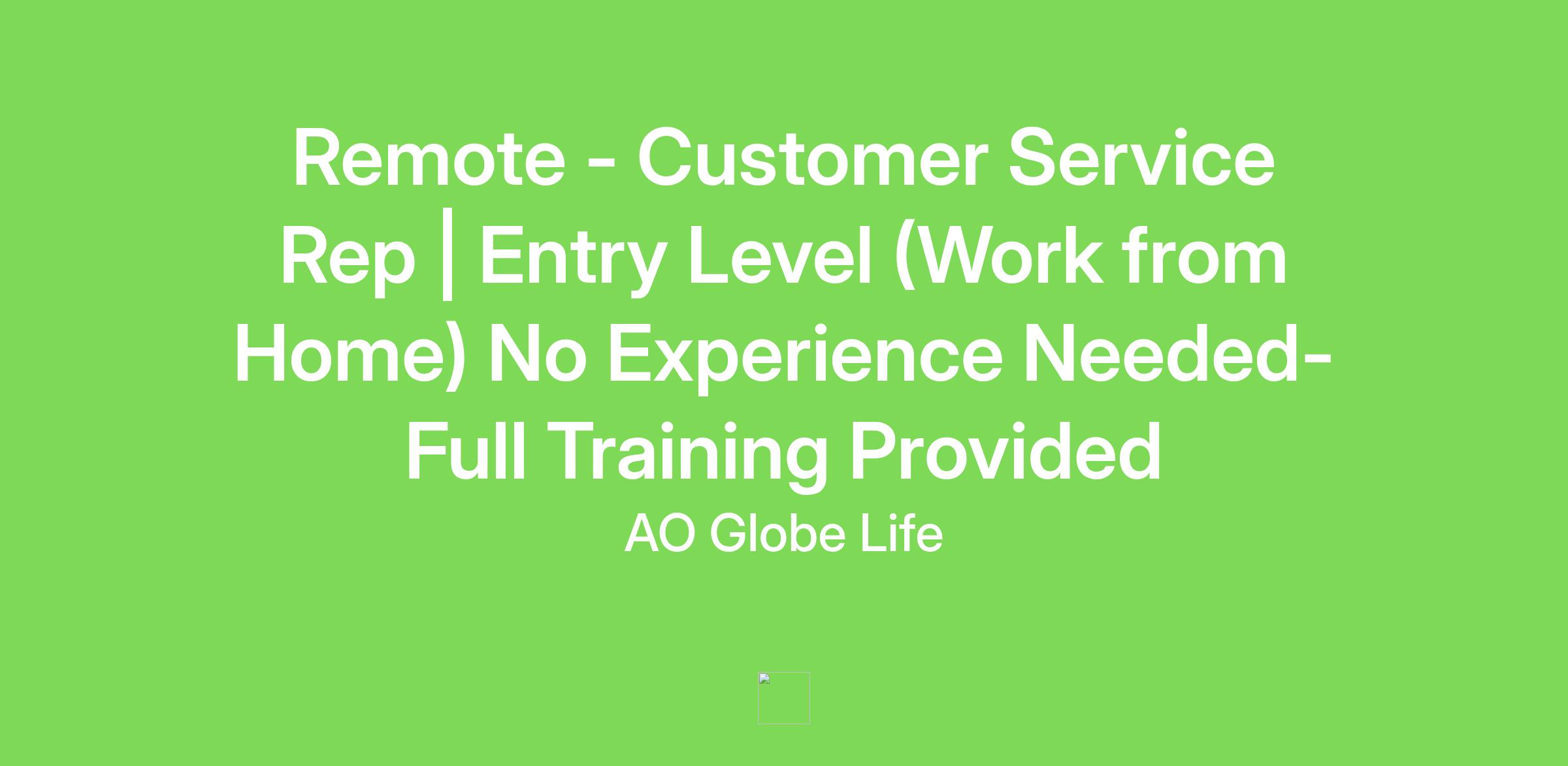 Remote - Customer Service Rep | Entry Level (Work from Home) No Experience Needed- Full Training Provided

AO Globe Life